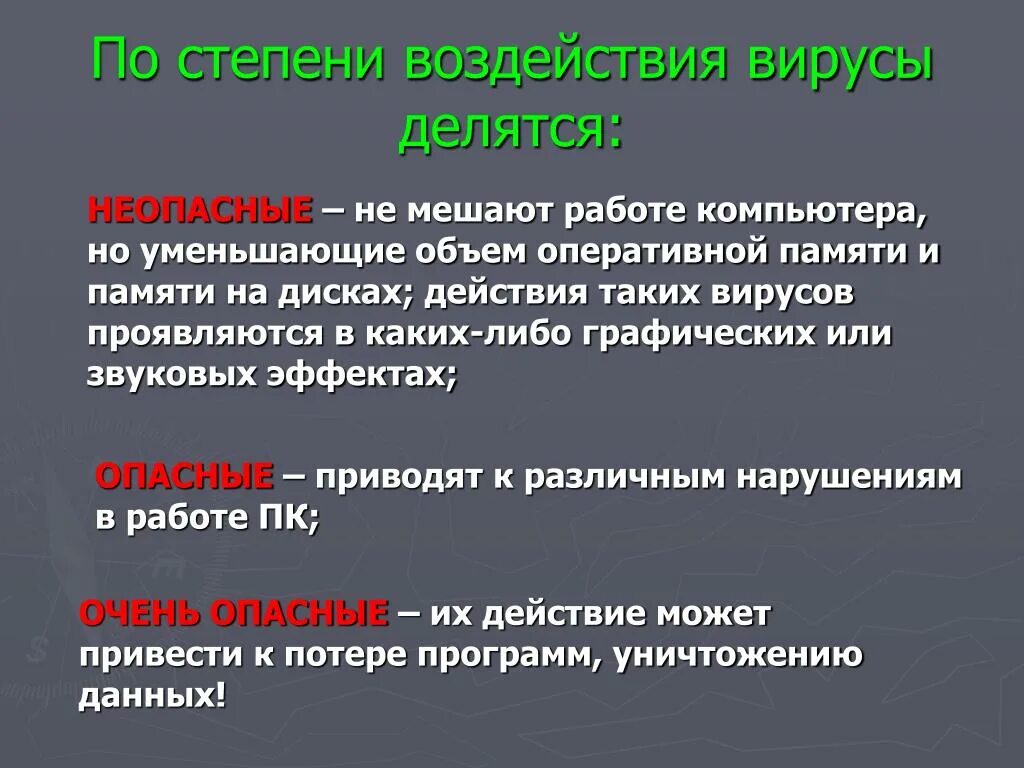 По степени воздействия вирусы делятся:

НЕОПАСНЫЕ – не мешают работе компьютера, но уменьшающие объем оперативной памяти и памяти на дисках; действия таких вирусов проявляются в каких-либо графических или звуковых эффектах;

ОПАСНЫЕ – приводят к различным нарушениям в работе ПК;

ОЧЕНЬ ОПАСНЫЕ – их действие может привести к потере программ, уничтожению данных!